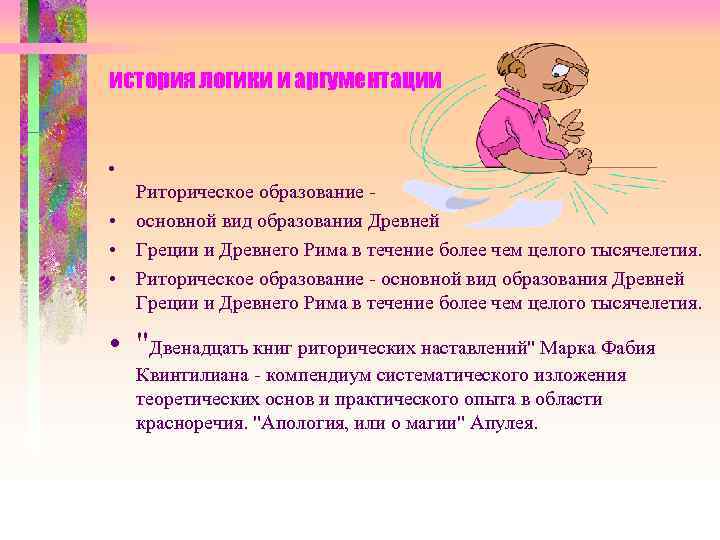 история логики и аргументации

•
Риторическое образование -
• основной вид образования Древней
• Греции и Древнего Рима в течение более чем целого тысячелетия.
• Риторическое образование - основной вид образования Древней Греции и Древнего Рима в течение более чем целого тысячелетия.
• "Двенадцать книг риторических наставлений" Марка Фабия Квинтилиана - компендиум систематического изложения теоретических основ и практического опыта в области красноречия. "Апология, или о магии" Апулея.